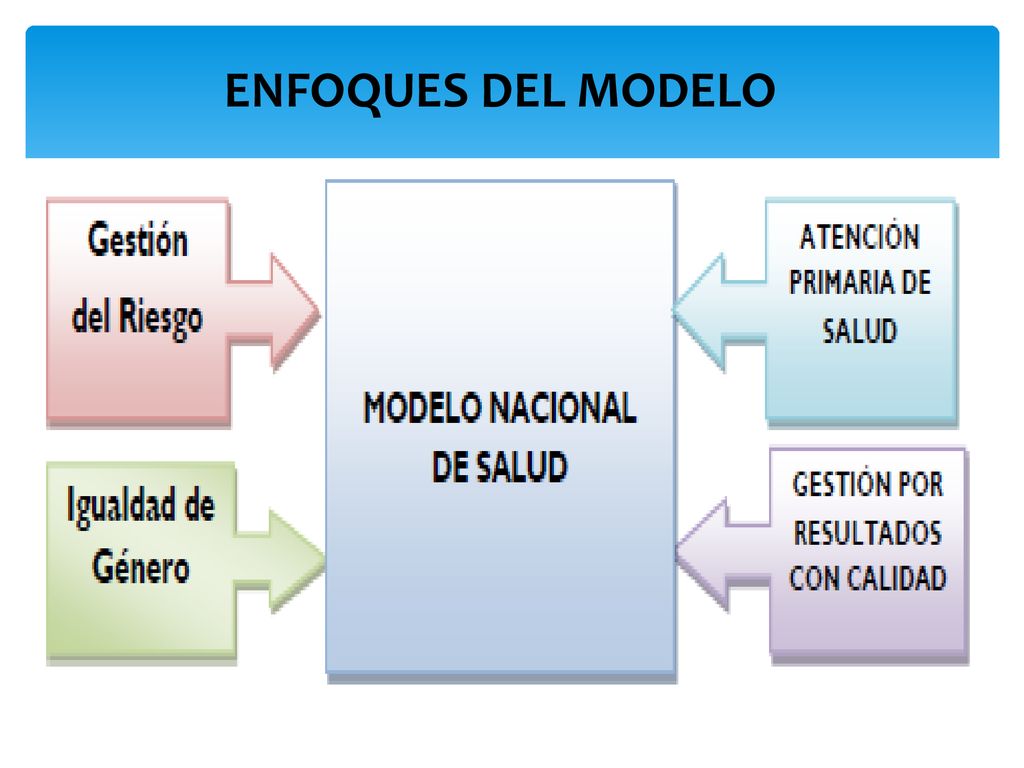 ENFOQUES DEL MODELO

Gestión del Riesgo

Igualdad de Género

MODELO NACIONAL DE SALUD

ATENCIÓN PRIMARIA DE SALUD

GESTIÓN POR RESULTADOS CON CALIDAD